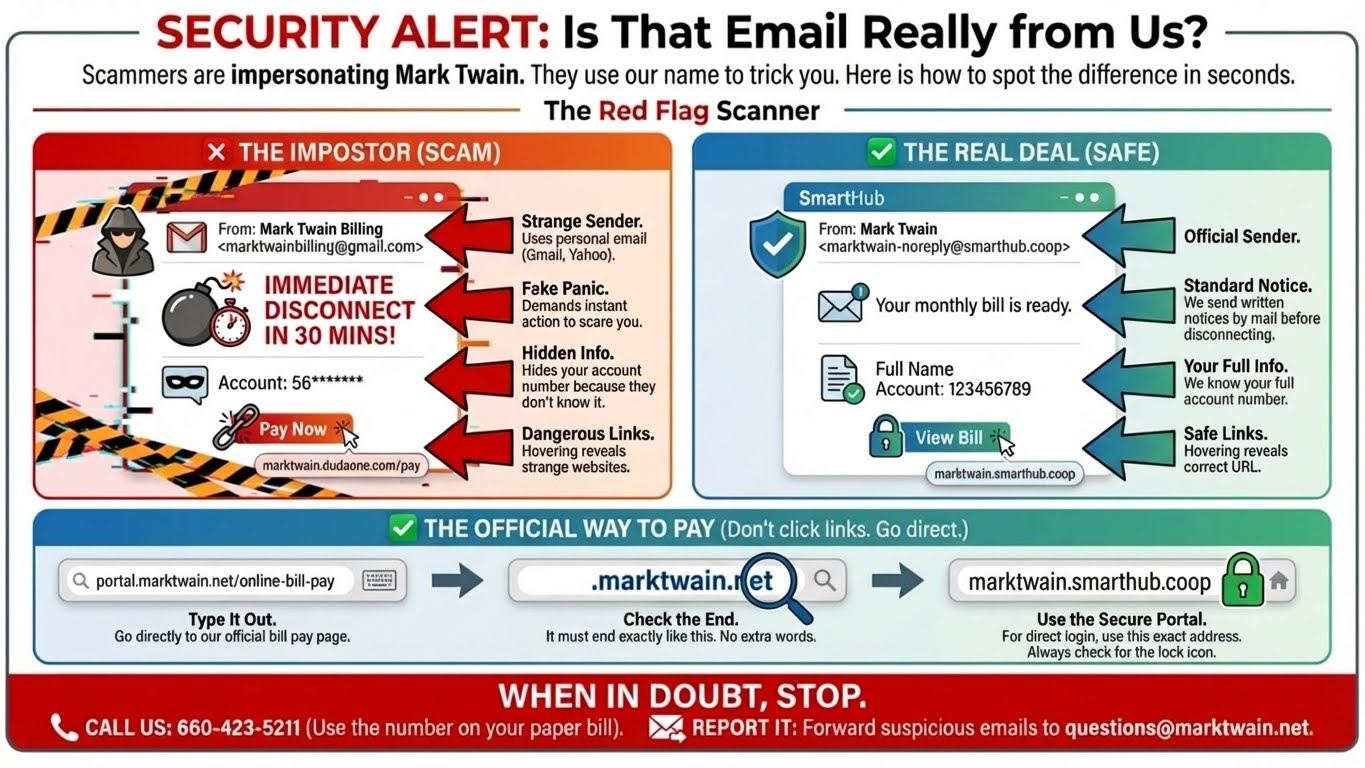 SECURITY ALERT: Is That Email Really from Us?

Scammers are impersonating Mark Twain. They use our name to trick you. Here is how to spot the difference in seconds.

The Red Flag Scanner

THE IMPOSTOR (SCAM)

From: Mark Twain Billing
<marktwainbilling@gmail.com>

IMMEDIATE DISCONNECT IN 30 MINS!

Account: 56*******

Pay Now

marktwain.dudaone.com/pay

Strange Sender.
Uses personal email (Gmail, Yahoo).

Fake Panic.
Demands instant action to scare you.

Hidden Info.
Hides your account number because they don't know it.

Dangerous Links.
Hovering reveals strange websites.

THE REAL DEAL (SAFE)

SmartHub

From: Mark Twain
<marktwain-noreply@smarthub.coop>

Your monthly bill is ready.

Full Name
Account: 123456789

View Bill

marktwain.smarthub.coop

Official Sender.

Standard Notice.
We send written notices by mail before disconnecting.

Your Full Info.
We know your full account number.

Safe Links.
Hovering reveals correct URL.

THE OFFICIAL WAY TO PAY (Don't click links. Go direct.)

portal.marktwain.net/online-bill-pay

Type It Out.
Go directly to our official bill pay page.

.marktwain.net

Check the End.
It must end exactly like this. No extra words.

marktwain.smarthub.coop

Use the Secure Portal.
For direct login, use this exact address. Always check for the lock icon.

WHEN IN DOUBT, STOP.

CALL US: 660-423-5211 (Use the number on your paper bill). REPORT IT: Forward suspicious emails to questions@marktwain.net.